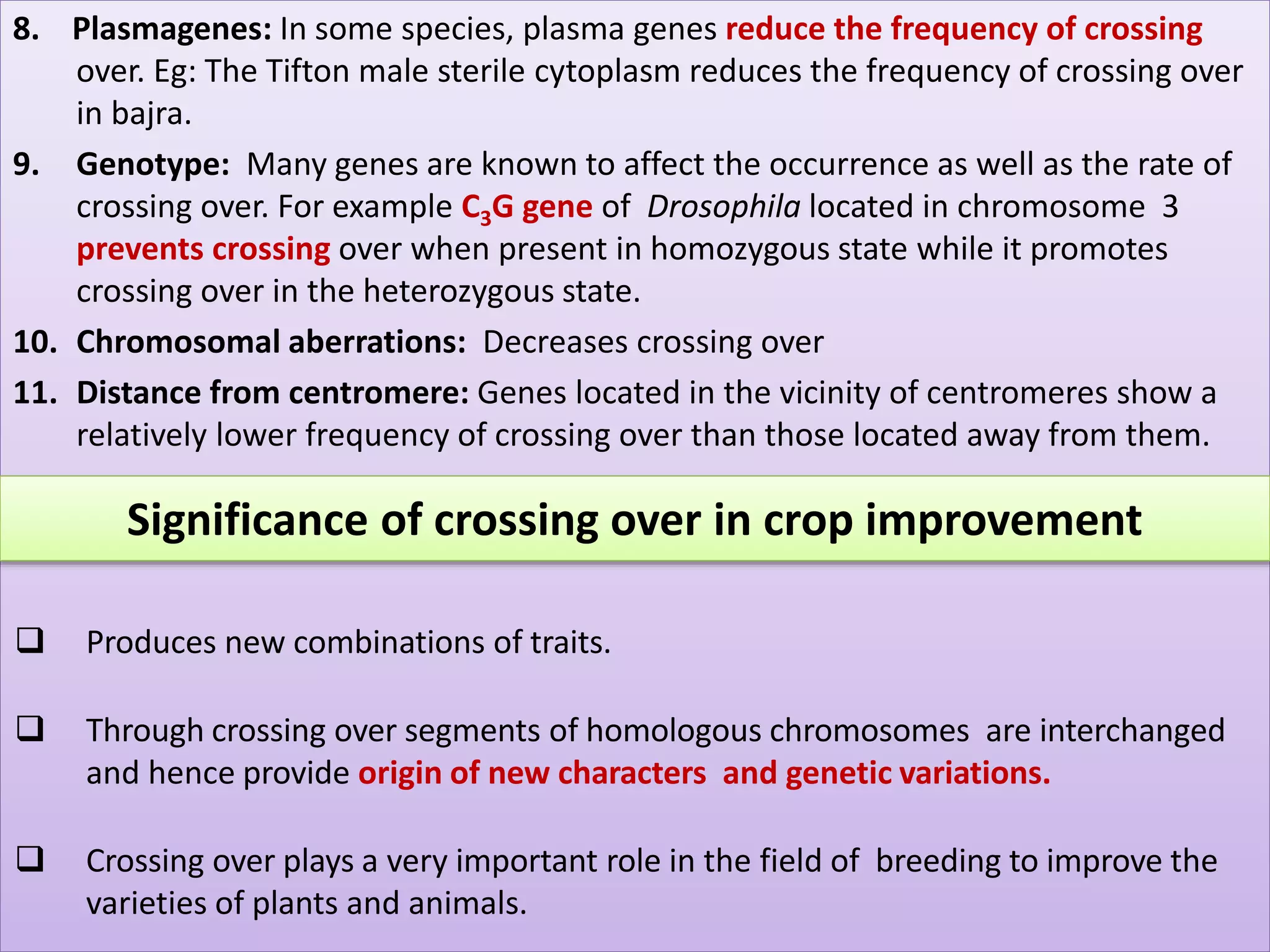 8. Plasmagenes: In some species, plasma genes reduce the frequency of crossing over. Eg: The Tifton male sterile cytoplasm reduces the frequency of crossing over in bajra.

9. Genotype: Many genes are known to affect the occurrence as well as the rate of crossing over. For example $C_3G$ gene of Drosophila located in chromosome 3 prevents crossing over when present in homozygous state while it promotes crossing over in the heterozygous state.

10. Chromosomal aberrations: Decreases crossing over

11. Distance from centromere: Genes located in the vicinity of centromeres show a relatively lower frequency of crossing over than those located away from them.

Significance of crossing over in crop improvement

❑ Produces new combinations of traits.

❑ Through crossing over segments of homologous chromosomes are interchanged and hence provide origin of new characters and genetic variations.

❑ Crossing over plays a very important role in the field of breeding to improve the varieties of plants and animals.